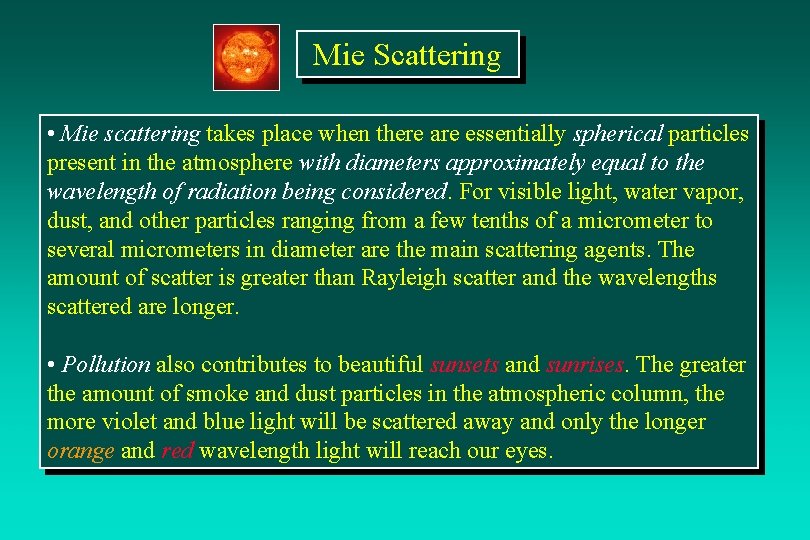 Mie Scattering

• Mie scattering takes place when there are essentially spherical particles present in the atmosphere with diameters approximately equal to the wavelength of radiation being considered. For visible light, water vapor, dust, and other particles ranging from a few tenths of a micrometer to several micrometers in diameter are the main scattering agents. The amount of scatter is greater than Rayleigh scatter and the wavelengths scattered are longer.

• Pollution also contributes to beautiful sunsets and sunrises. The greater the amount of smoke and dust particles in the atmospheric column, the more violet and blue light will be scattered away and only the longer orange and red wavelength light will reach our eyes.